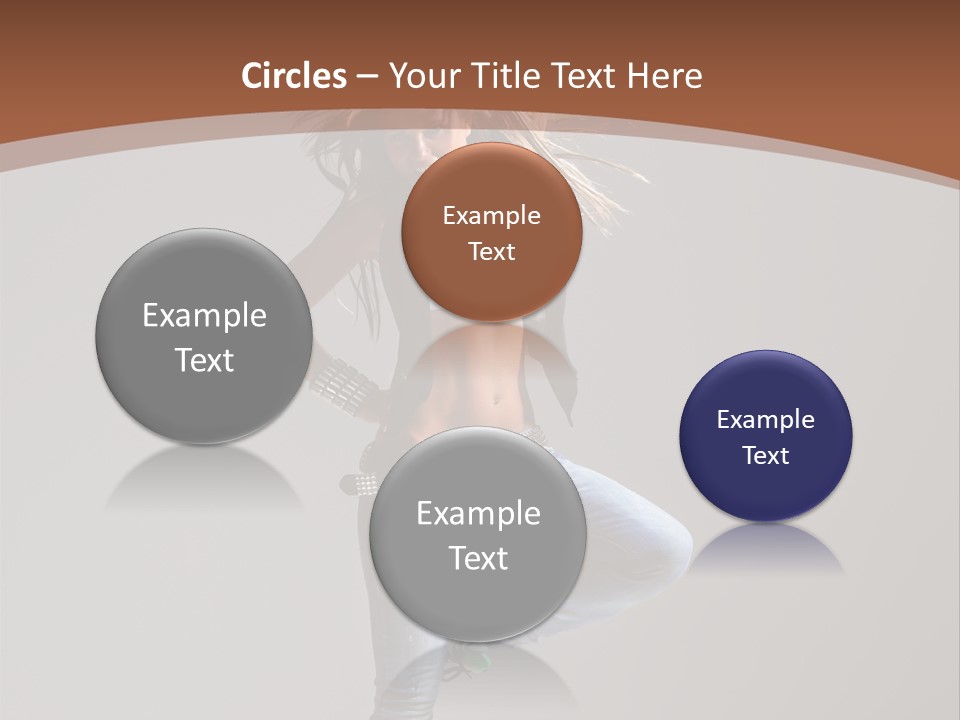 Circles – Your Title Text Here

Example Text

Example Text

Example Text

Example Text